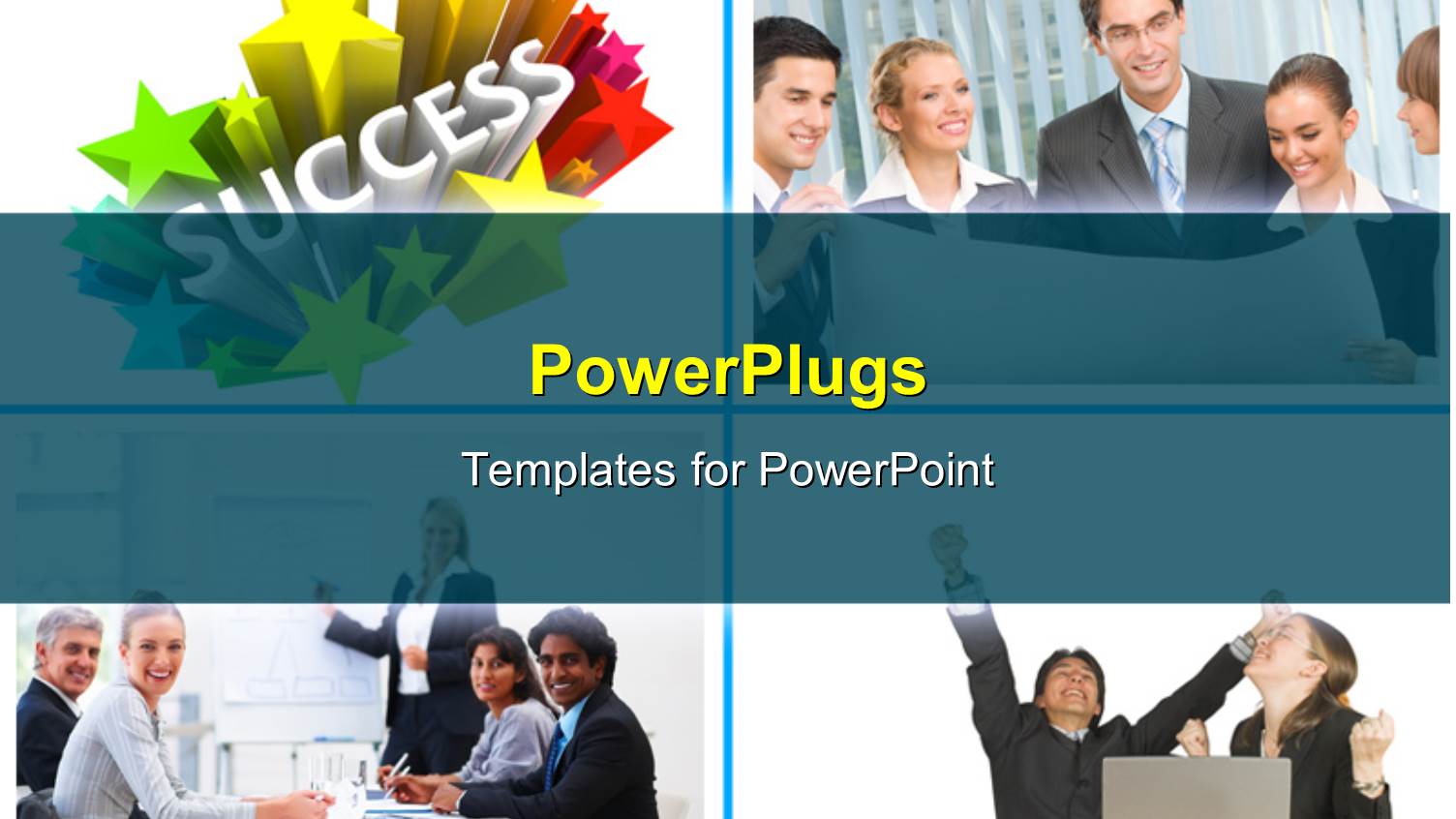 SUCCESS

PowerPlugs

Templates for PowerPoint